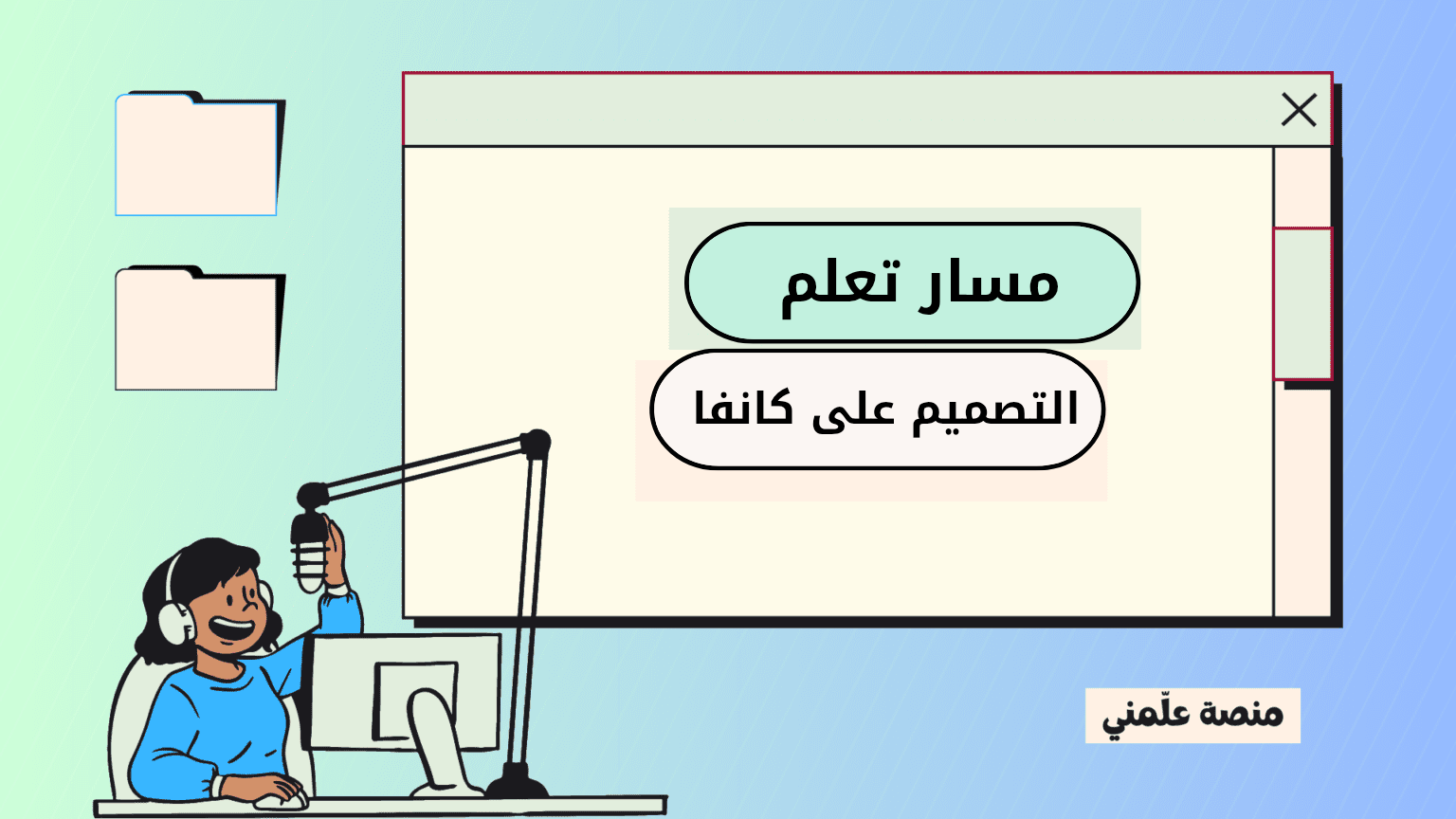 مسار تعلم

التصميم على كانفا

منصة علّمني